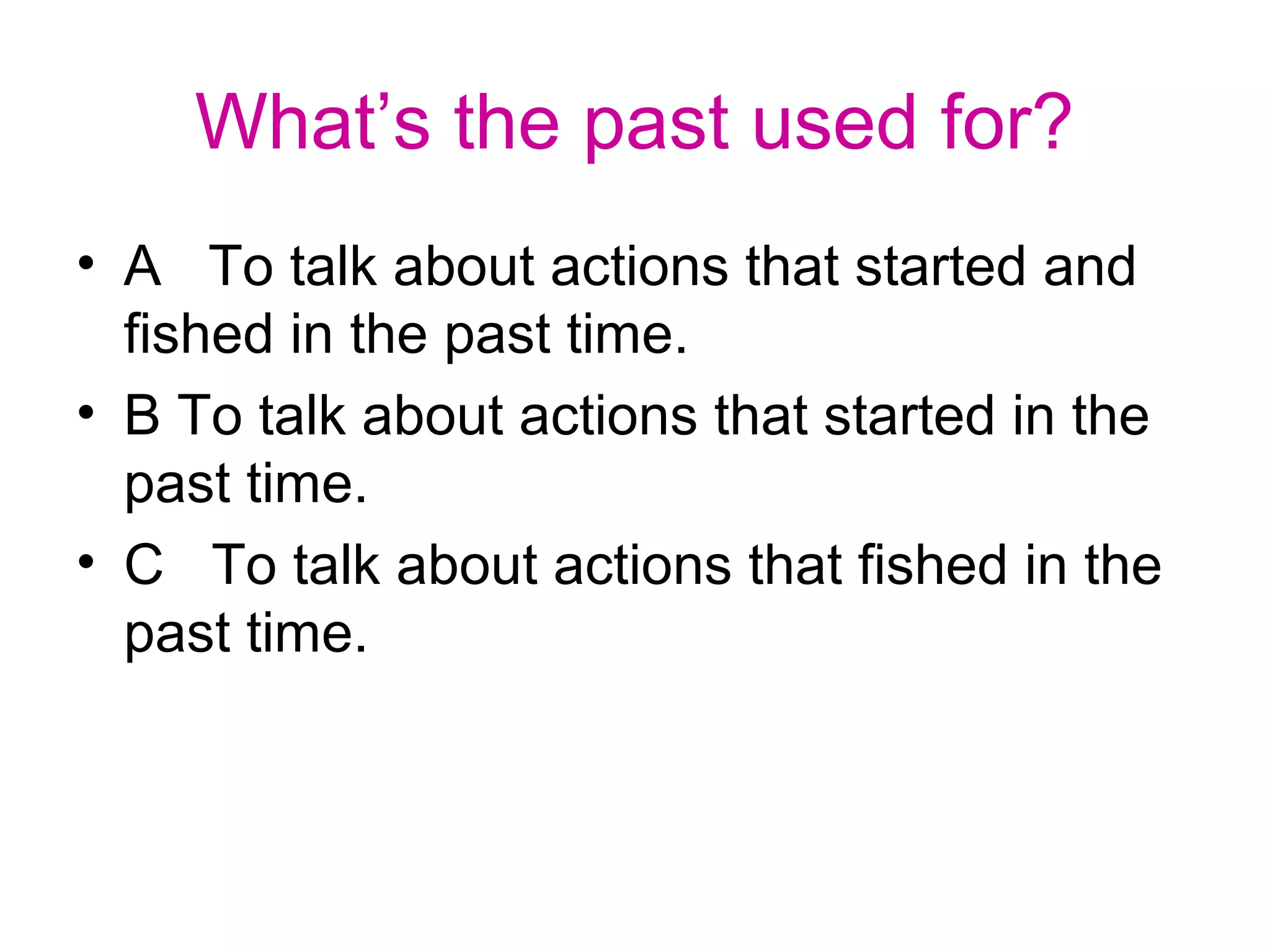 What’s the past used for?

• A To talk about actions that started and fished in the past time.
• B To talk about actions that started in the past time.
• C To talk about actions that fished in the past time.